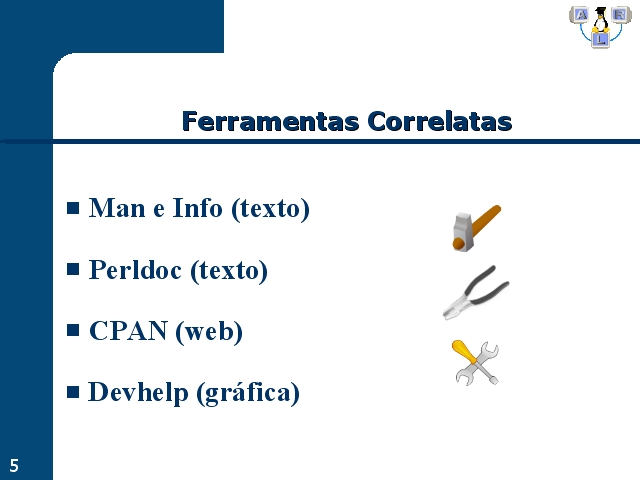 A R L

Ferramentas Correlatas

■ Man e Info (texto)

■ Perldoc (texto)

■ CPAN (web)

■ Devhelp (gráfica)

5